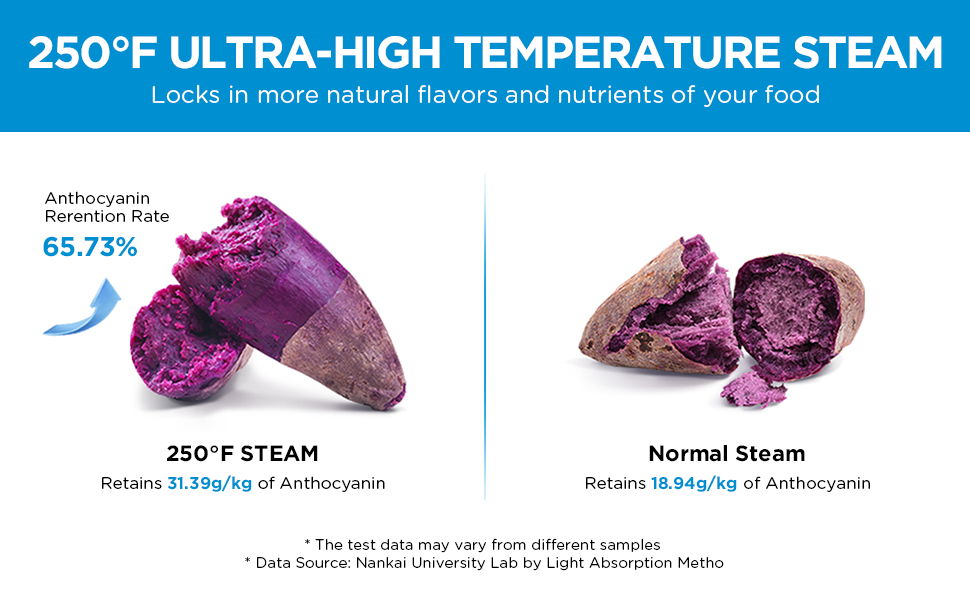 250°F ULTRA-HIGH TEMPERATURE STEAM
Locks in more natural flavors and nutrients of your food

Anthocyanin Rerention Rate
65.73%

250°F STEAM
Retains 31.39g/kg of Anthocyanin

Normal Steam
Retains 18.94g/kg of Anthocyanin

* The test data may vary from different samples
* Data Source: Nankai University Lab by Light Absorption Metho